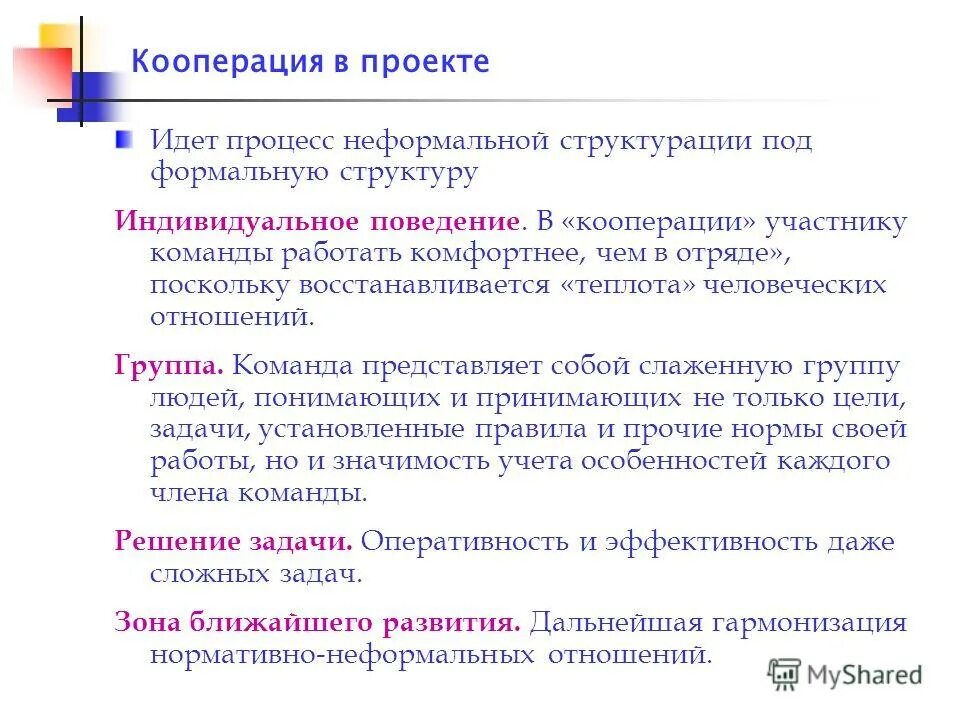 Кооперация в проекте

Идет процесс неформальной структурации под формальную структуру

Индивидуальное поведение. В «кооперации» участнику команды работать комфортнее, чем в отряде», поскольку восстанавливается «теплота» человеческих отношений.

Группа. Команда представляет собой слаженную группу людей, понимающих и принимающих не только цели, задачи, установленные правила и прочие нормы своей работы, но и значимость учета особенностей каждого члена команды.

Решение задачи. Оперативность и эффективность даже сложных задач.

Зона ближайшего развития. Дальнейшая гармонизация нормативно-неформальных отношений.

MyShared